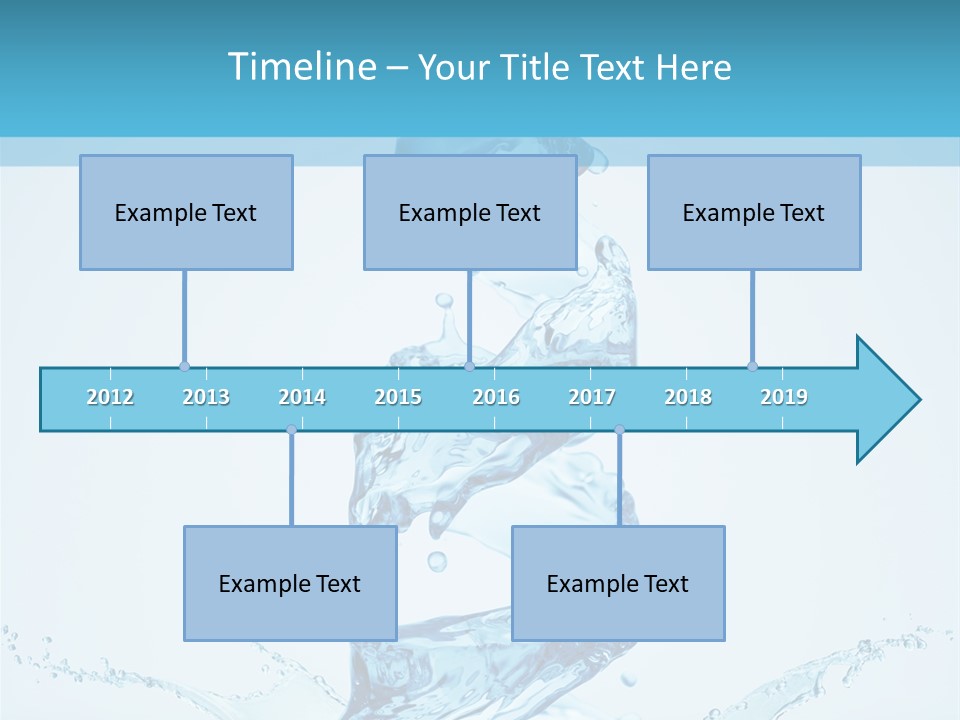 Timeline – Your Title Text Here

Example Text

Example Text

Example Text

2012 2013 2014 2015 2016 2017 2018 2019

Example Text

Example Text